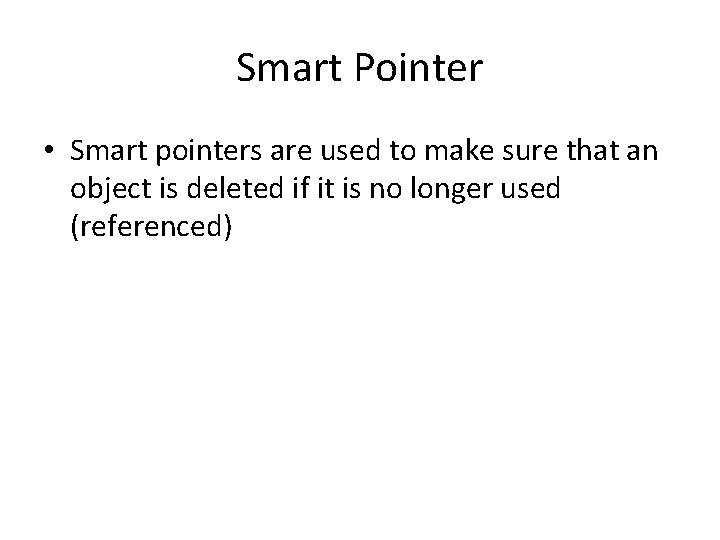 Smart Pointer

• Smart pointers are used to make sure that an object is deleted if it is no longer used (referenced)